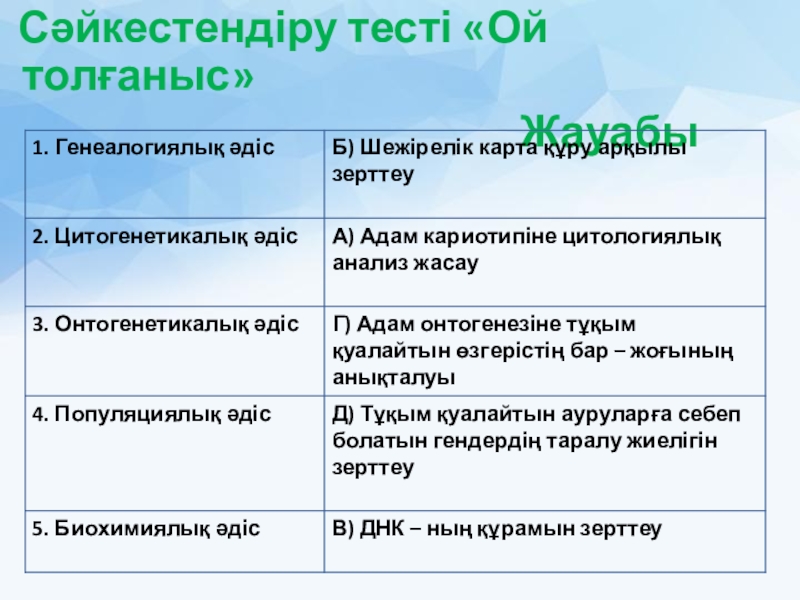 Сәйкестендіру тесті «Ой толғаныс»

Жауабы

| 1. Генеалогиялық әдіс | Б) Шежірелік карта құру арқылы зерттеу |
|---|---|
| 2. Цитогенетикалық әдіс | А) Адам кариотипіне цитологиялық анализ жасау |
| 3. Онтогенетикалық әдіс | Г) Адам онтогенезіне тұқым қуалайтын өзгерістің бар – жоғының анықталуы |
| 4. Популяциялық әдіс | Д) Тұқым қуалайтын ауруларға себеп болатын гендердің таралу жиелігін зерттеу |
| 5. Биохимиялық әдіс | В) ДНК – ның құрамын зерттеу |